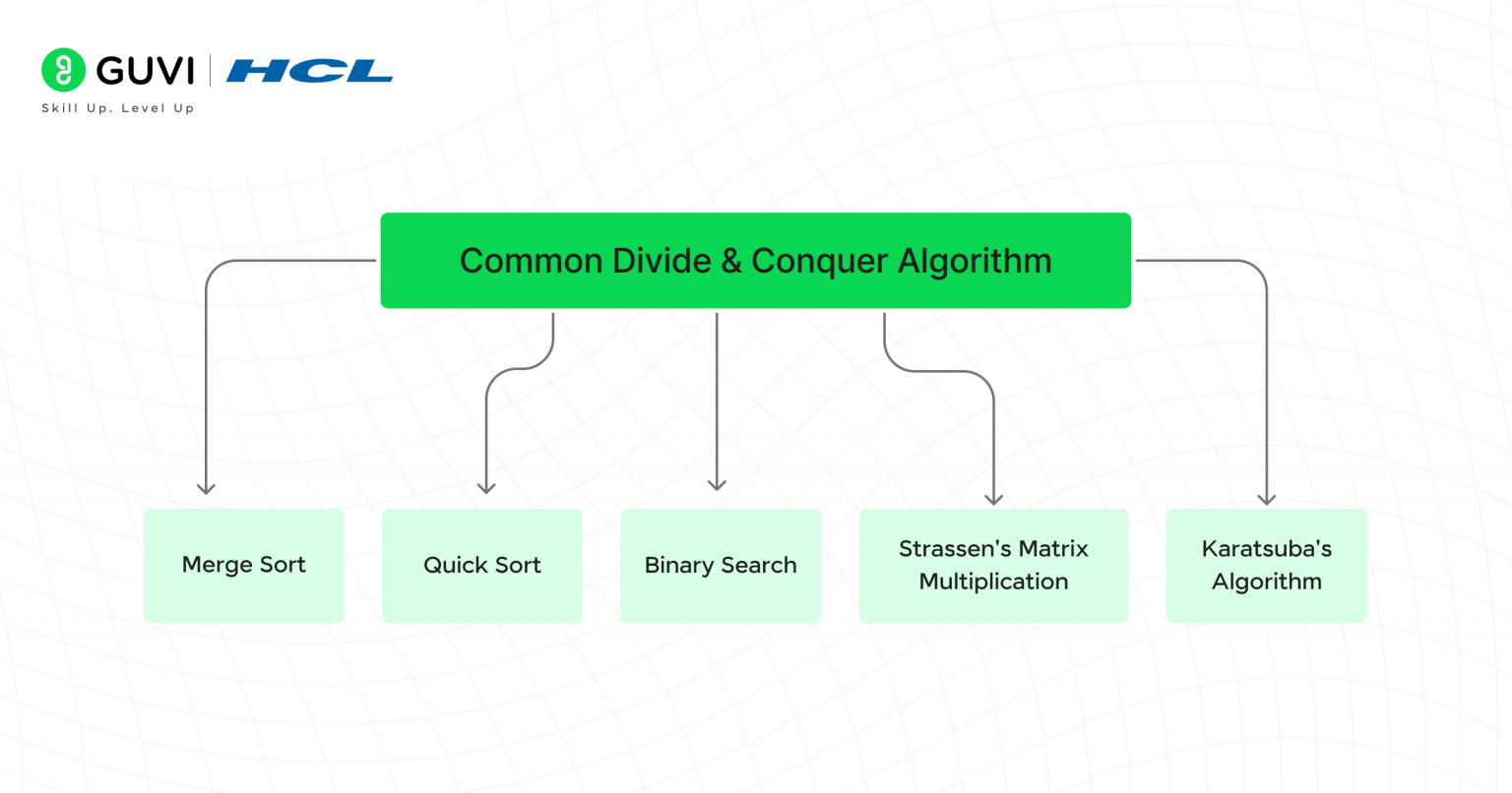 GUVI | HCL
Skill Up. Level Up

Common Divide & Conquer Algorithm

Merge Sort

Quick Sort

Binary Search

Strassen's Matrix Multiplication

Karatsuba's Algorithm